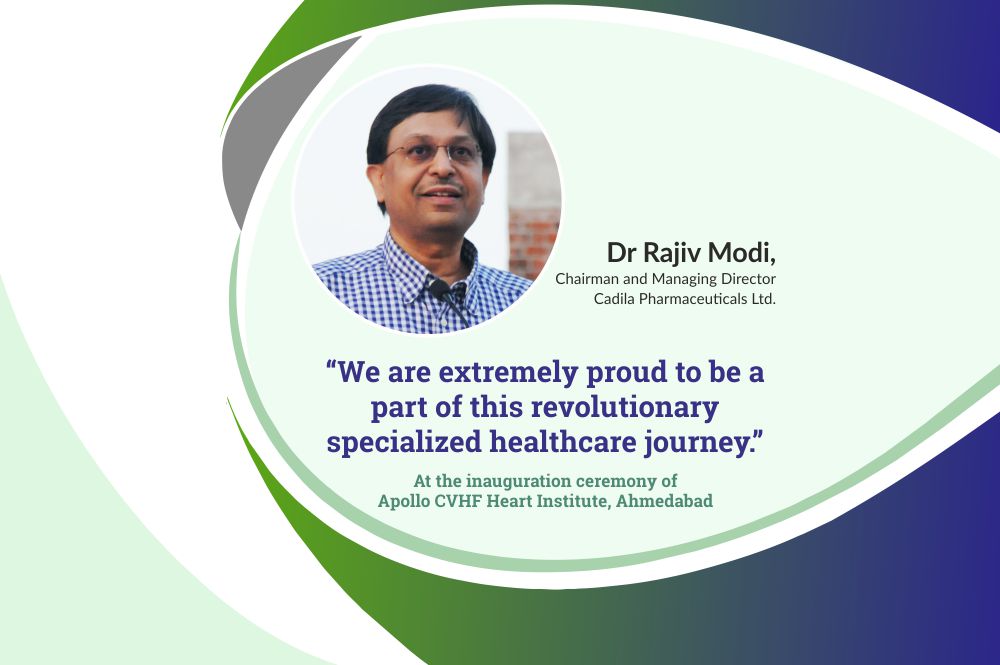 Dr Rajiv Modi,
Chairman and Managing Director
Cadila Pharmaceuticals Ltd.

“We are extremely proud to be a part of this revolutionary specialized healthcare journey.”

At the inauguration ceremony of Apollo CVHF Heart Institute, Ahmedabad